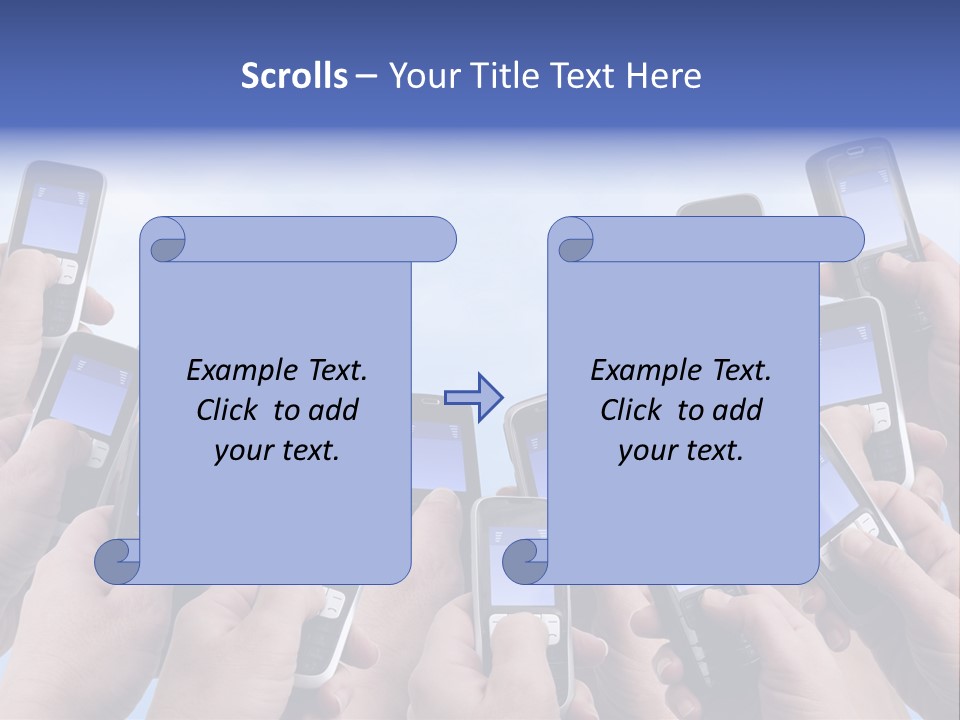 Scrolls – Your Title Text Here

Example Text. Click to add your text.

Example Text. Click to add your text.